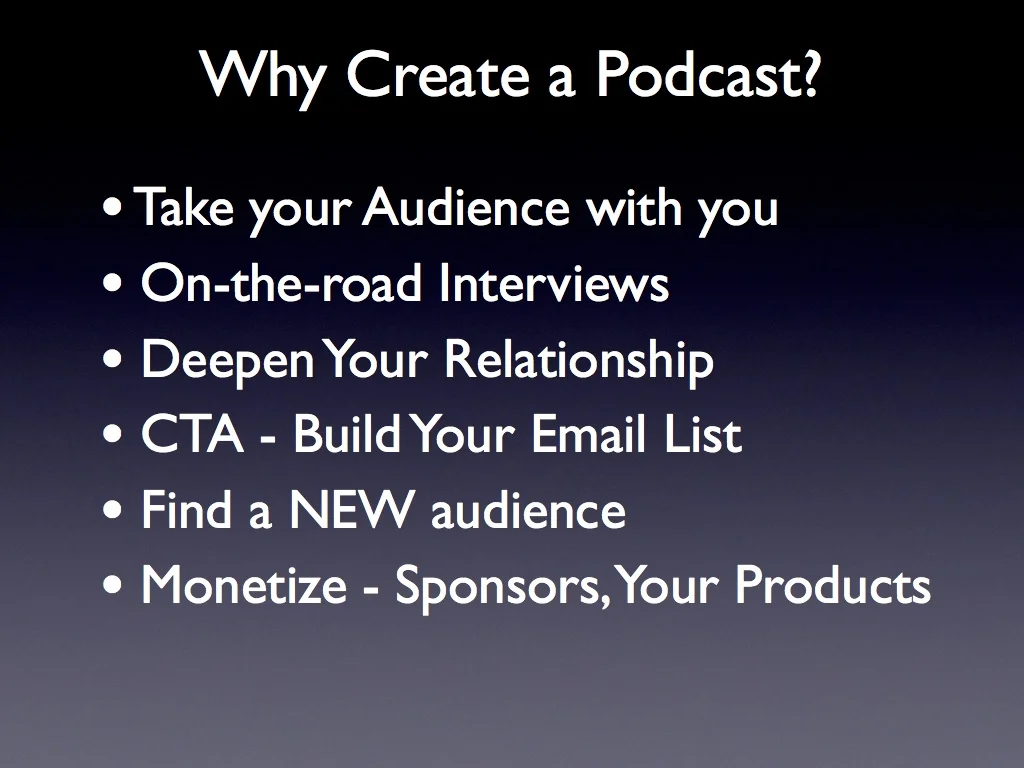 Why Create a Podcast?

• Take your Audience with you
• On-the-road Interviews
• Deepen Your Relationship
• CTA - Build Your Email List
• Find a NEW audience
• Monetize - Sponsors, Your Products